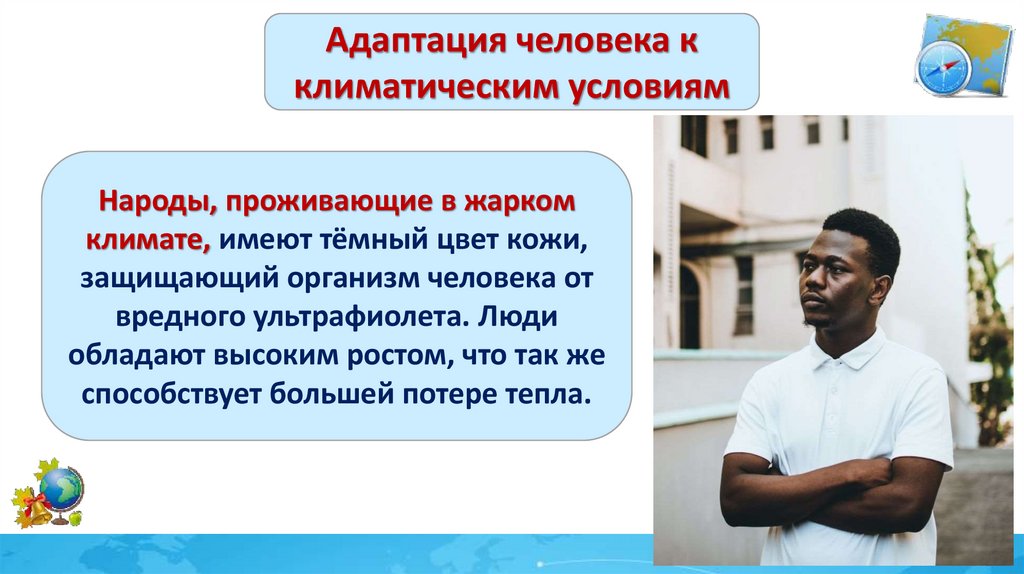 Адаптация человека к климатическим условиям

Народы, проживающие в жарком климате, имеют тёмный цвет кожи, защищающий организм человека от вредного ультрафиолета. Люди обладают высоким ростом, что так же способствует большей потере тепла.